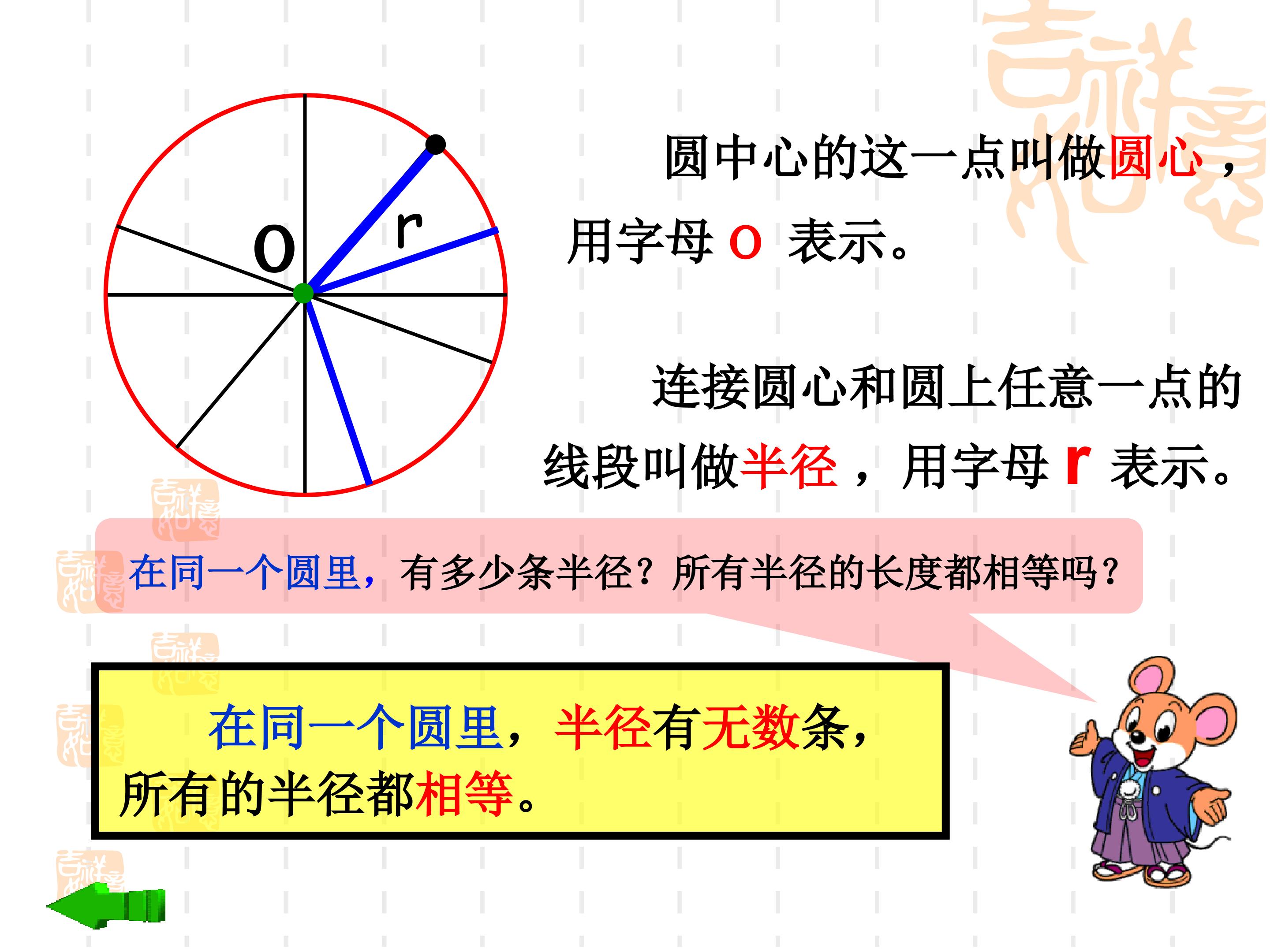 o

r

圆中心的这一点叫做圆心，用字母 o 表示。

连接圆心和圆上任意一点的线段叫做半径，用字母 r 表示。

在同一个圆里，有多少条半径？所有半径的长度都相等吗？

在同一个圆里，半径有无数条，所有的半径都相等。